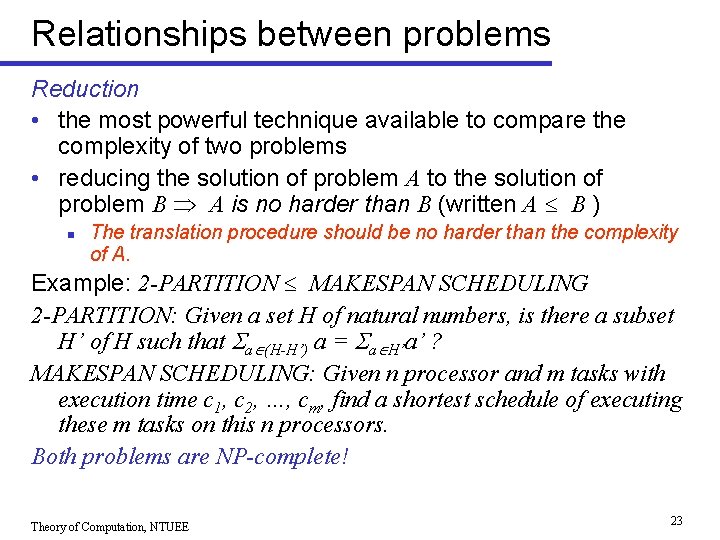 Relationships between problems

Reduction

• the most powerful technique available to compare the complexity of two problems

• reducing the solution of problem $A$ to the solution of problem $B \Rightarrow A$ is no harder than $B$ (written $A \leq B$ )

▪ The translation procedure should be no harder than the complexity of A.

Example: 2-PARTITION $\leq$ MAKESPAN SCHEDULING

2-PARTITION: Given a set H of natural numbers, is there a subset H' of H such that $\Sigma_{a \in (H-H')} a = \Sigma_{a \in H'} a'$ ?

MAKESPAN SCHEDULING: Given n processor and m tasks with execution time $c_1, c_2, \ldots, c_m$, find a shortest schedule of executing these m tasks on this n processors.

Both problems are NP-complete!

Theory of Computation, NTUEE

23